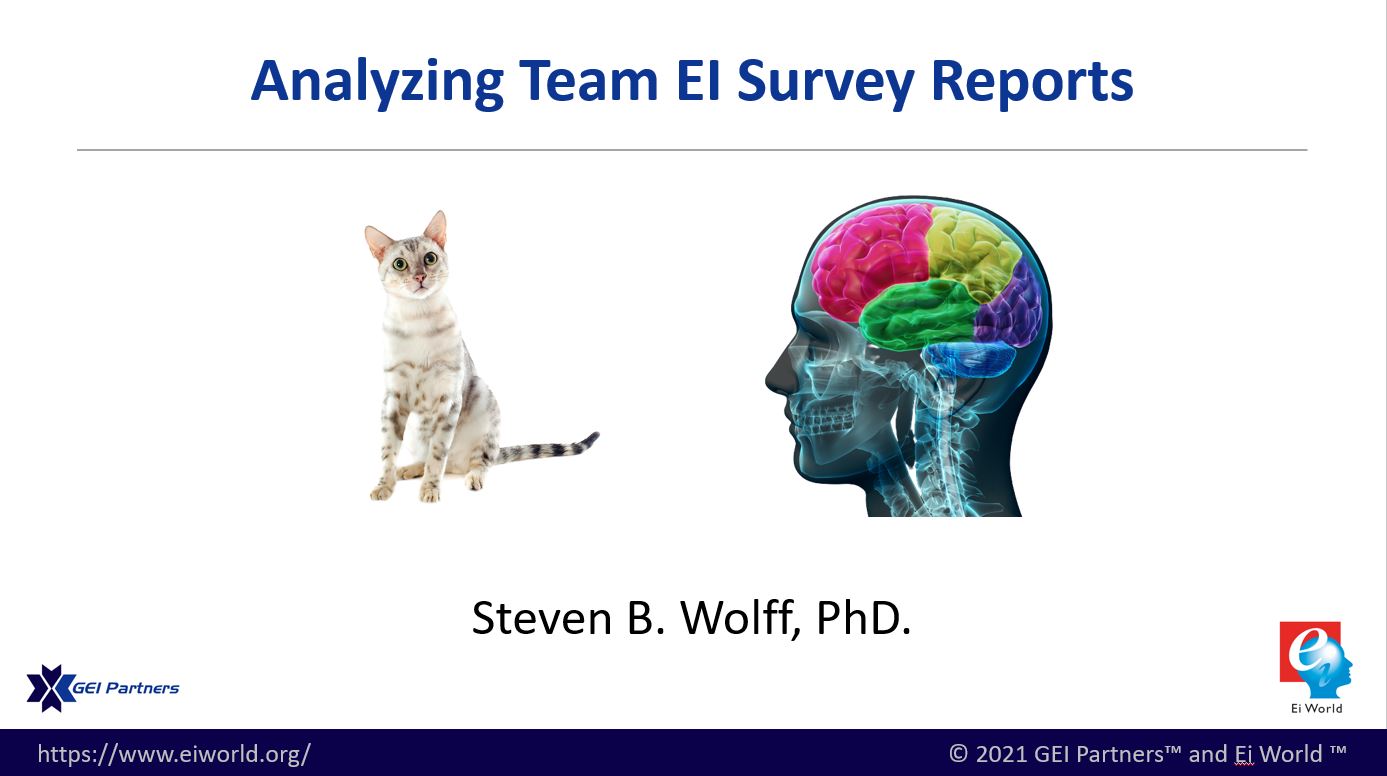 Analyzing Team EI Survey Reports

Steven B. Wolff, PhD.

GEI Partners

Ei World

https://www.eiworld.org/

© 2021 GEI Partners™ and Ei World ™